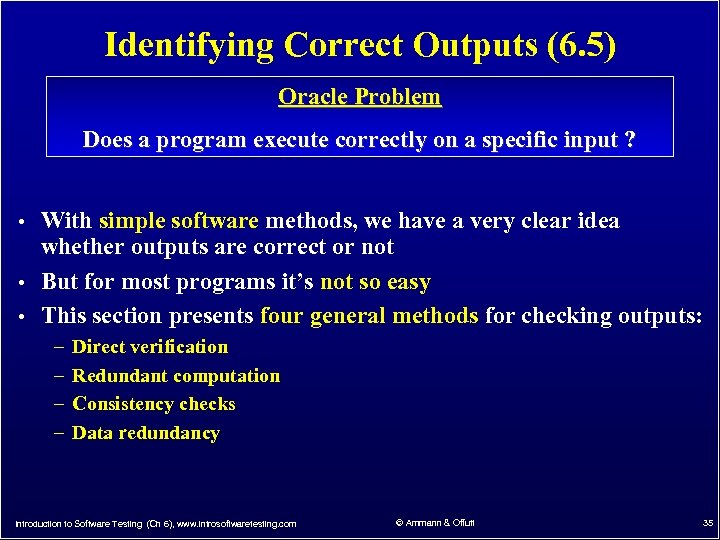 Identifying Correct Outputs (6.5)

Oracle Problem

Does a program execute correctly on a specific input ?

• With simple software methods, we have a very clear idea whether outputs are correct or not
• But for most programs it's not so easy
• This section presents four general methods for checking outputs:
– Direct verification
– Redundant computation
– Consistency checks
– Data redundancy

Introduction to Software Testing (Ch 6), www.introsoftwaretesting.com © Ammann & Offutt 35